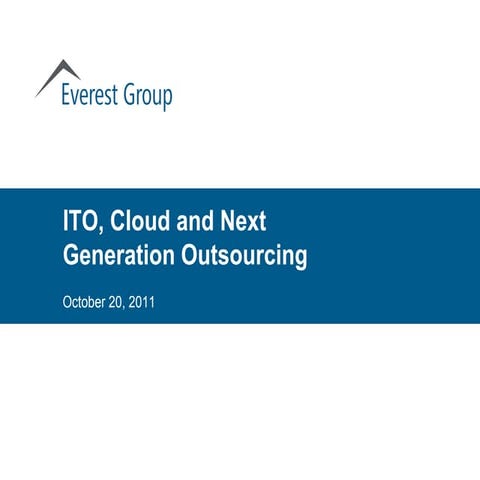 Everest Group

ITO, Cloud and Next Generation Outsourcing

October 20, 2011